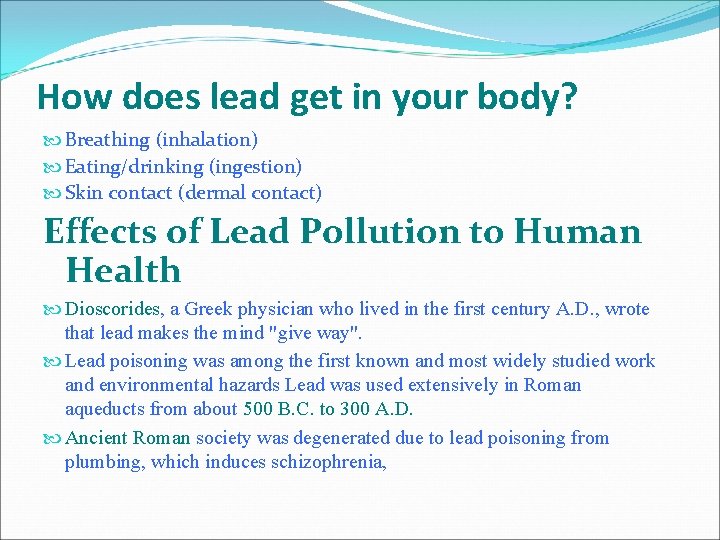 How does lead get in your body?

Breathing (inhalation)
Eating/drinking (ingestion)
Skin contact (dermal contact)

Effects of Lead Pollution to Human Health

Dioscorides, a Greek physician who lived in the first century A.D., wrote that lead makes the mind "give way".

Lead poisoning was among the first known and most widely studied work and environmental hazards Lead was used extensively in Roman aqueducts from about 500 B.C. to 300 A.D.

Ancient Roman society was degenerated due to lead poisoning from plumbing, which induces schizophrenia,